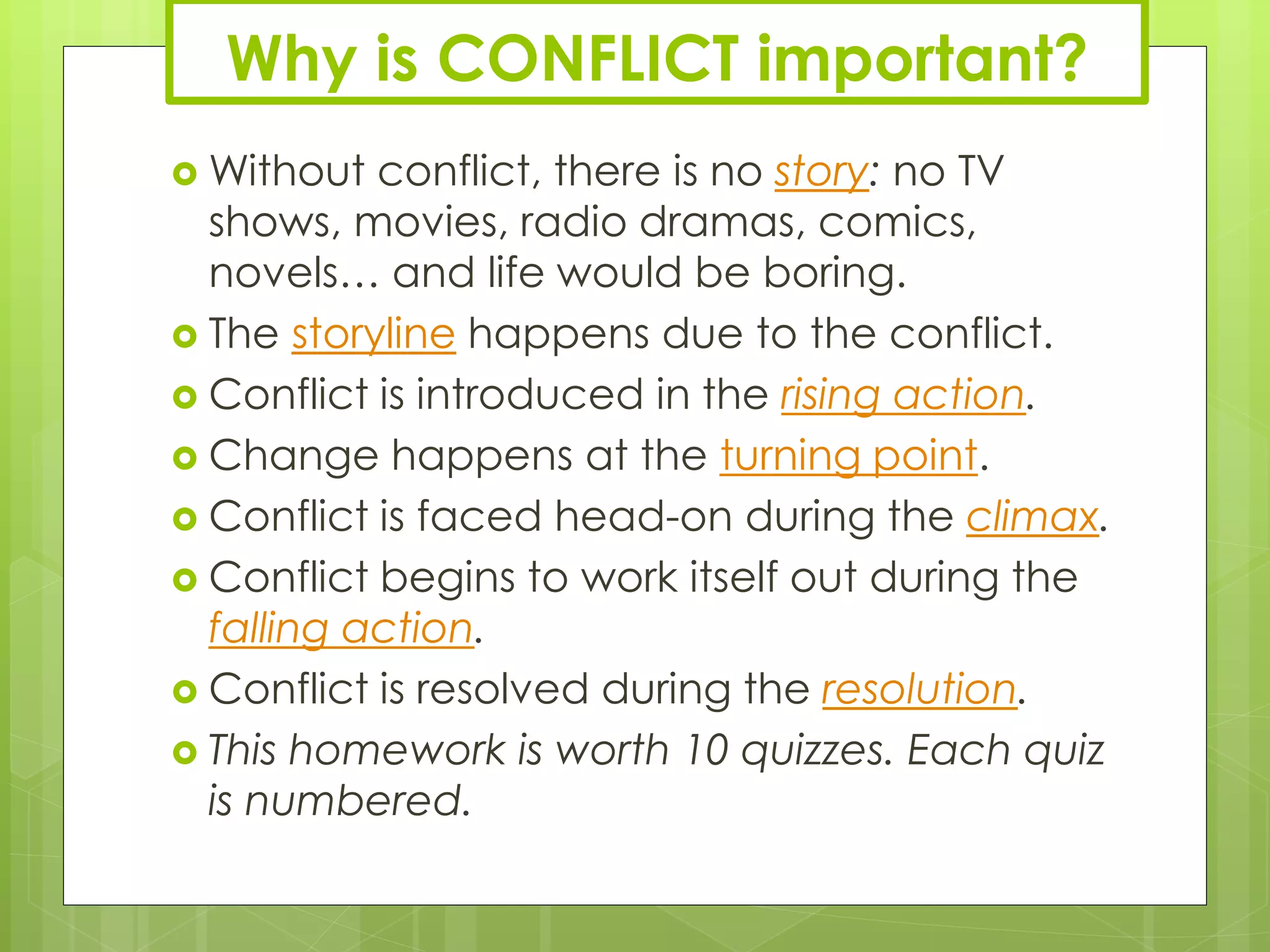 Why is CONFLICT important?

Without conflict, there is no story: no TV shows, movies, radio dramas, comics, novels… and life would be boring.

The storyline happens due to the conflict.

Conflict is introduced in the rising action.

Change happens at the turning point.

Conflict is faced head-on during the climax.

Conflict begins to work itself out during the falling action.

Conflict is resolved during the resolution.

This homework is worth 10 quizzes. Each quiz is numbered.